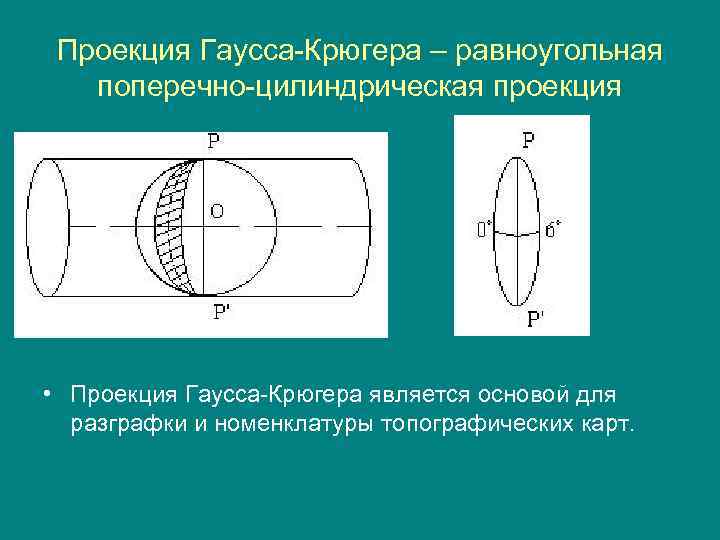 Проекция Гаусса-Крюгера – равноугольная поперечно-цилиндрическая проекция

P

O

P'

P

0°

6°

P'

• Проекция Гаусса-Крюгера является основой для разграфки и номенклатуры топографических карт.